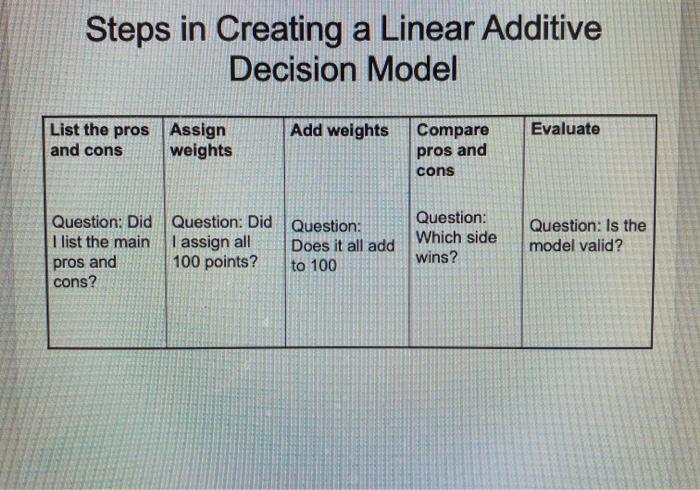 Steps in Creating a Linear Additive Decision Model

| List the pros and cons | Assign weights | Add weights | Compare pros and cons | Evaluate |
|---|---|---|---|---|
| Question: Did I list the main pros and cons? | Question: Did I assign all 100 points? | Question: Does it all add to 100 | Question: Which side wins? | Question: Is the model valid? |